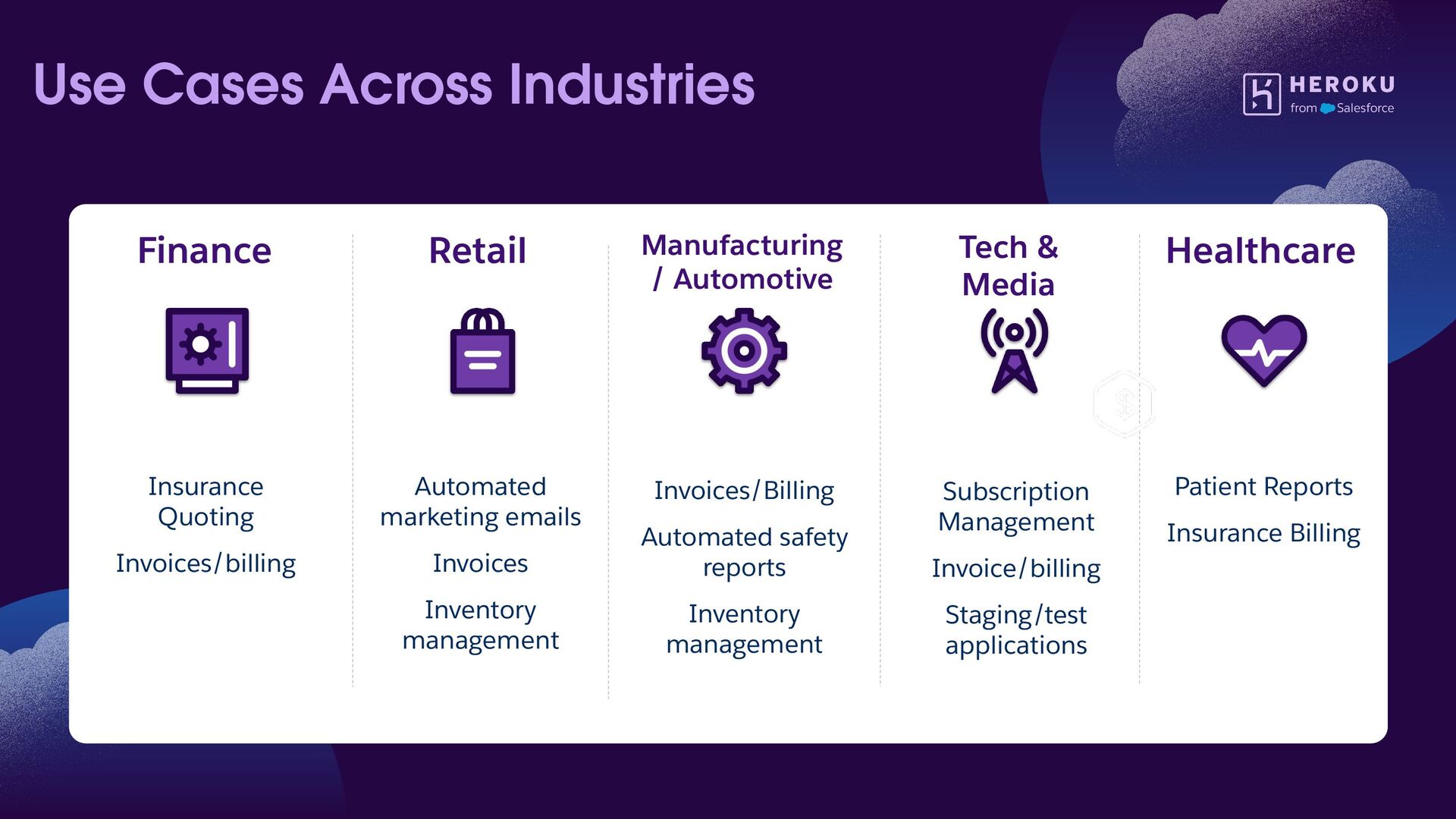 Use Cases Across Industries

HEROKU
from Salesforce

Finance

Insurance Quoting

Invoices/billing

Retail

Automated marketing emails

Invoices

Inventory management

Manufacturing / Automotive

Invoices/Billing

Automated safety reports

Inventory management

Tech & Media

Subscription Management

Invoice/billing

Staging/test applications

Healthcare

Patient Reports

Insurance Billing